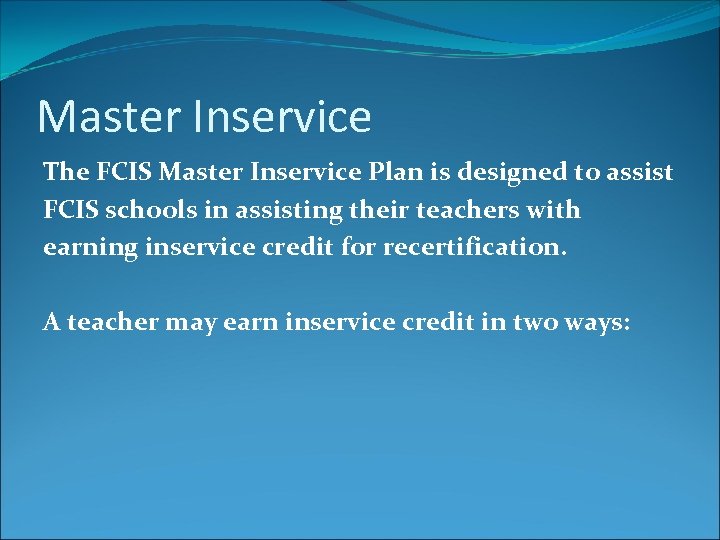 Master Inservice

The FCIS Master Inservice Plan is designed to assist FCIS schools in assisting their teachers with earning inservice credit for recertification.

A teacher may earn inservice credit in two ways: